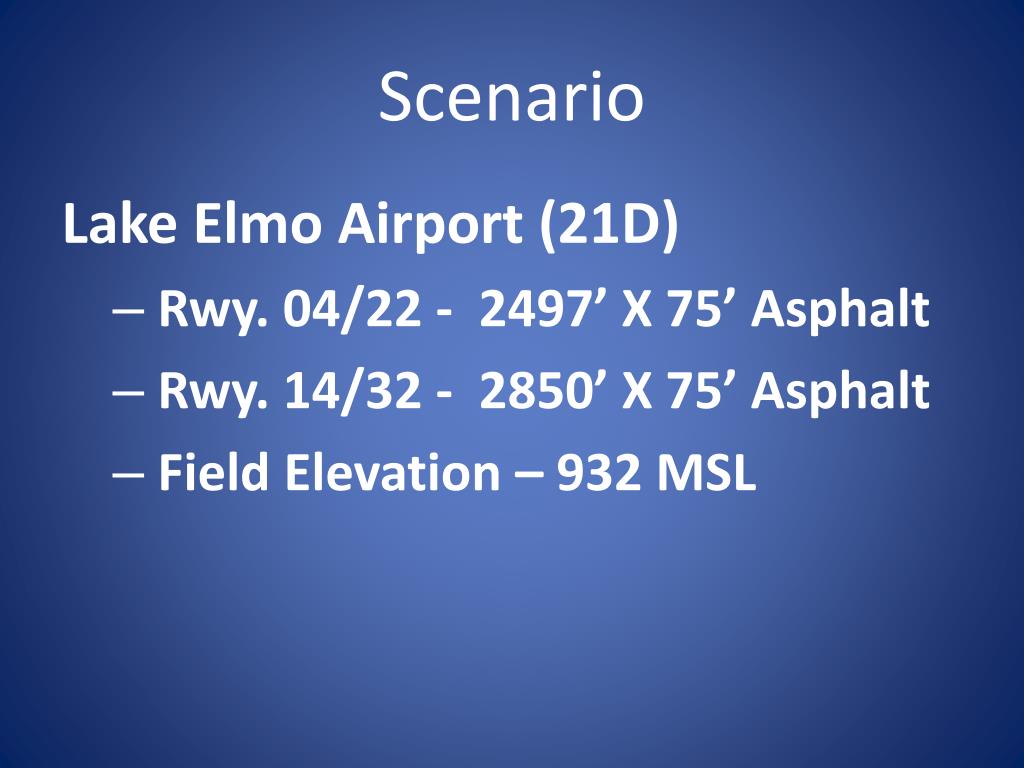 Scenario

Lake Elmo Airport (21D)

– Rwy. 04/22 - 2497’ X 75’ Asphalt

– Rwy. 14/32 - 2850’ X 75’ Asphalt

– Field Elevation – 932 MSL